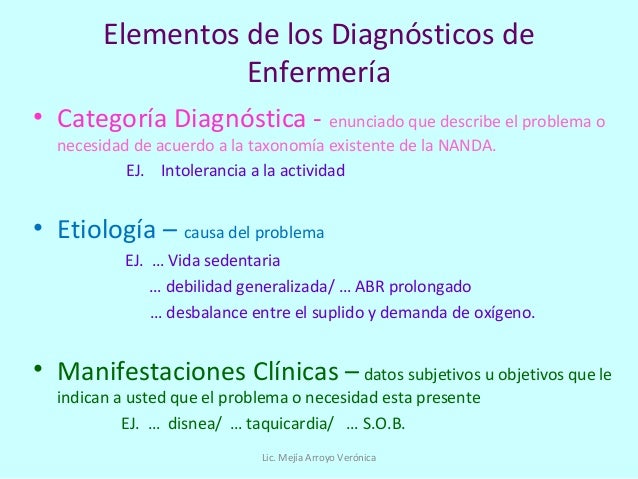 Elementos de los Diagnósticos de Enfermería

• Categoría Diagnóstica - enunciado que describe el problema o necesidad de acuerdo a la taxonomía existente de la NANDA.

EJ. Intolerancia a la actividad

• Etiología – causa del problema

EJ. … Vida sedentaria

… debilidad generalizada/ … ABR prolongado

… desbalance entre el suplido y demanda de oxígeno.

• Manifestaciones Clínicas – datos subjetivos u objetivos que le indican a usted que el problema o necesidad esta presente

EJ. … disnea/ … taquicardia/ … S.O.B.

Lic. Mejía Arroyo Verónica